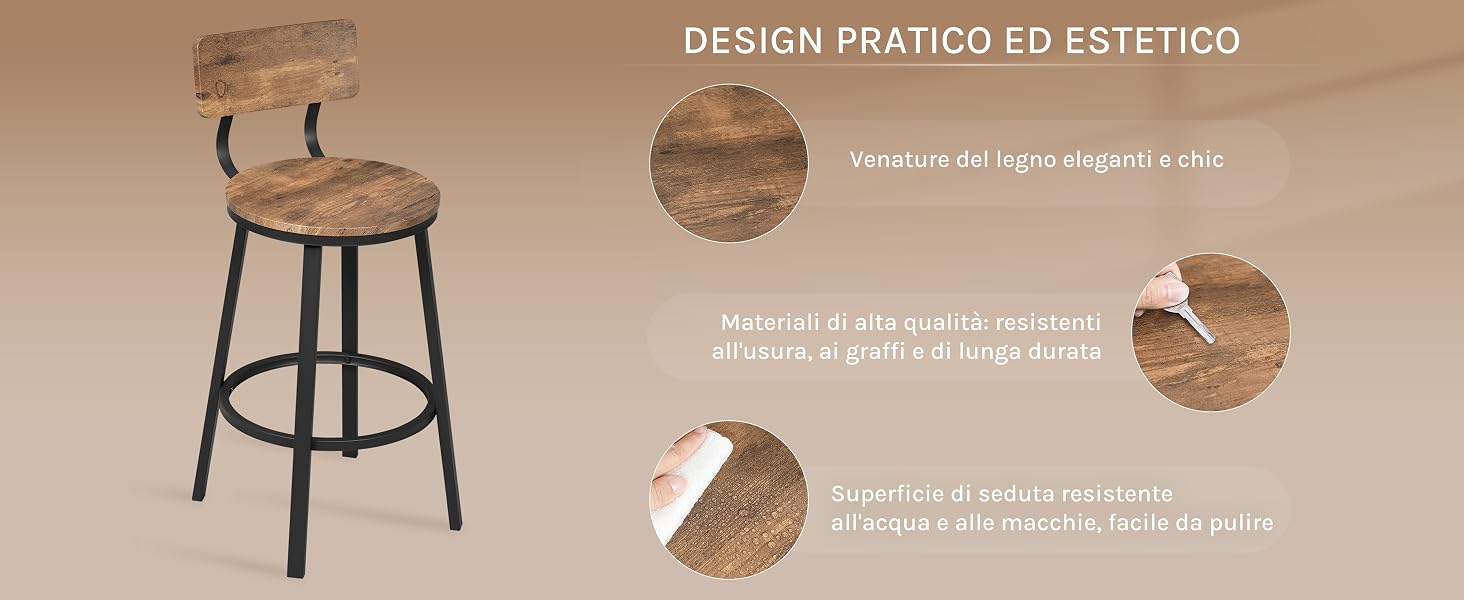 DESIGN PRATICO ED ESTETICO

Venature del legno eleganti e chic

Materiali di alta qualità: resistenti all'usura, ai graffi e di lunga durata

Superficie di seduta resistente all'acqua e alle macchie, facile da pulire